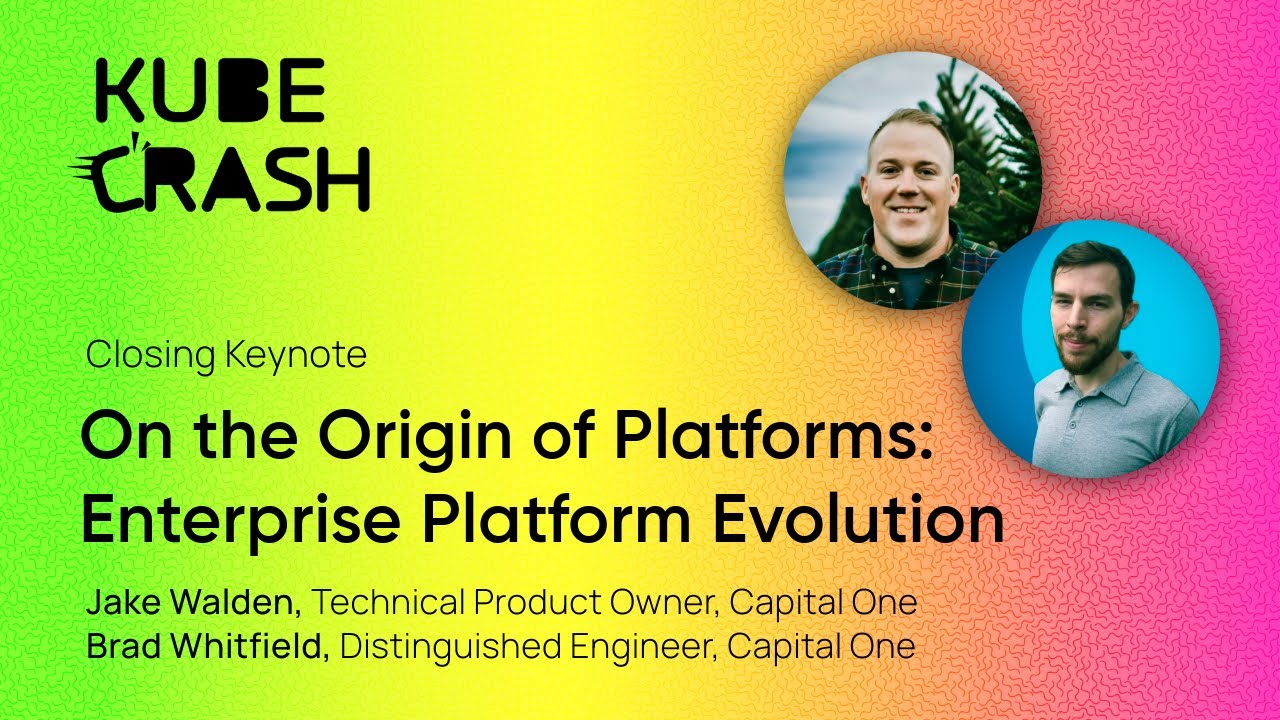 KUBE CRASH

Closing Keynote

On the Origin of Platforms: Enterprise Platform Evolution

Jake Walden, Technical Product Owner, Capital One
Brad Whitfield, Distinguished Engineer, Capital One